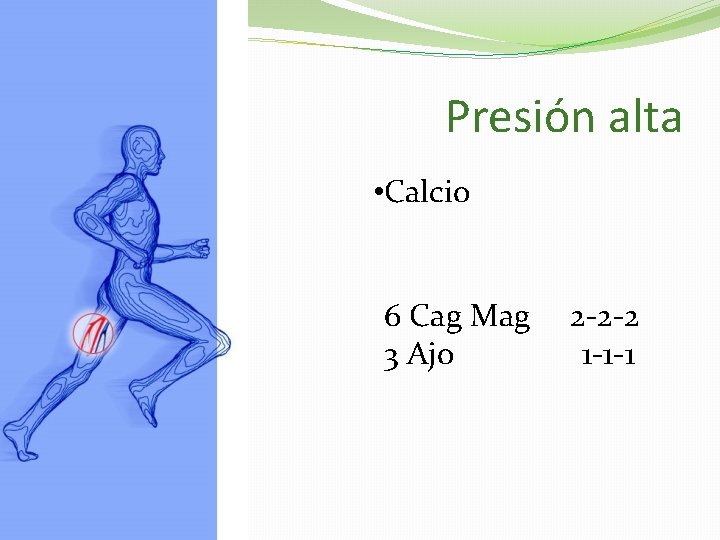 Presión alta

•Calcio

6 Cag Mag 2-2-2
3 Ajo 1-1-1